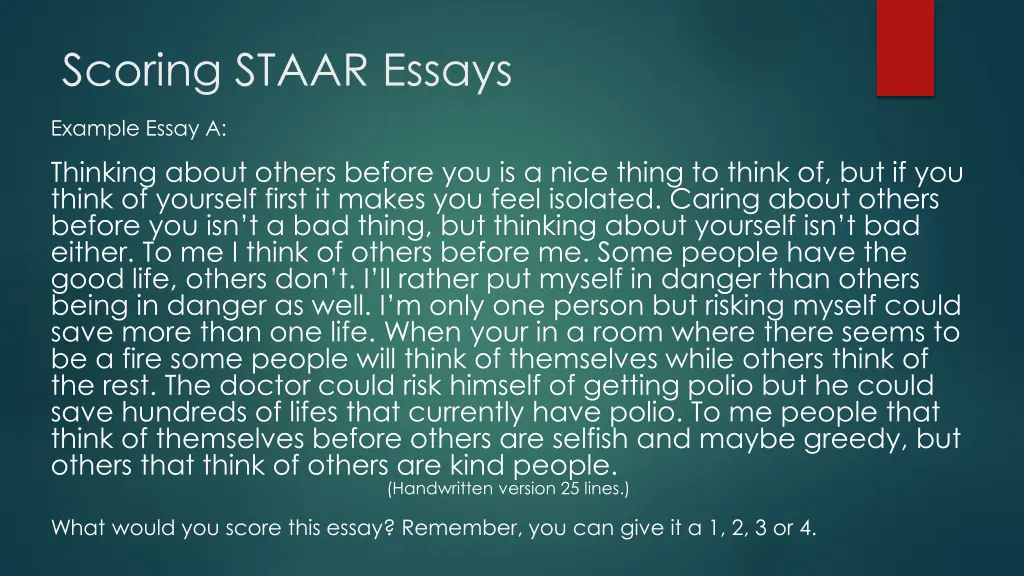 Scoring STAAR Essays

Example Essay A:

Thinking about others before you is a nice thing to think of, but if you think of yourself first it makes you feel isolated. Caring about others before you isn't a bad thing, but thinking about yourself isn't bad either. To me I think of others before me. Some people have the good life, others don't. I'll rather put myself in danger than others being in danger as well. I'm only one person but risking myself could save more than one life. When your in a room where there seems to be a fire some people will think of themselves while others think of the rest. The doctor could risk himself of getting polio but he could save hundreds of lifes that currently have polio. To me people that think of themselves before others are selfish and maybe greedy, but others that think of others are kind people.

(Handwritten version 25 lines.)

What would you score this essay? Remember, you can give it a 1, 2, 3 or 4.